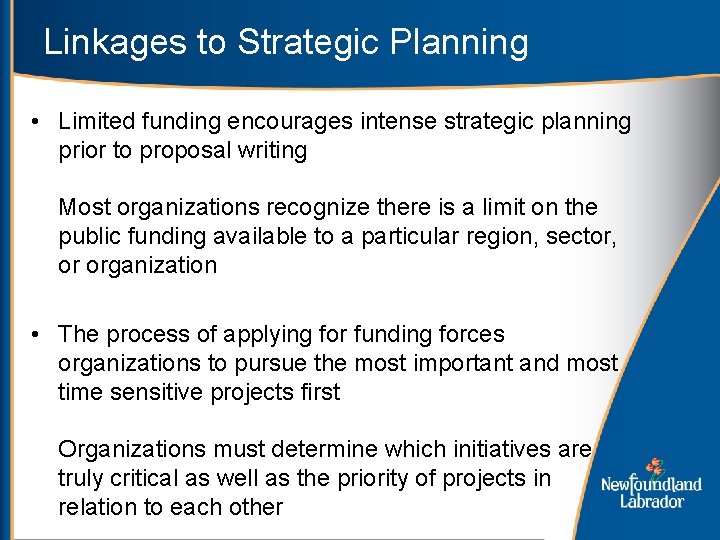 Linkages to Strategic Planning

• Limited funding encourages intense strategic planning prior to proposal writing

Most organizations recognize there is a limit on the public funding available to a particular region, sector, or organization

• The process of applying for funding forces organizations to pursue the most important and most time sensitive projects first

Organizations must determine which initiatives are truly critical as well as the priority of projects in relation to each other

Newfoundland Labrador